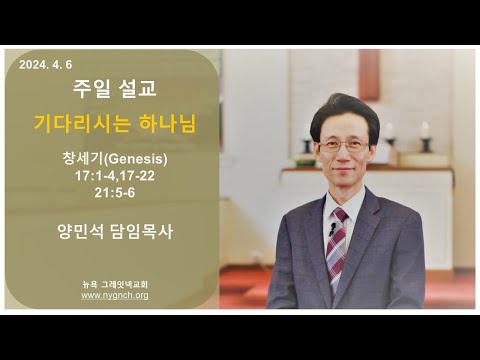 2024. 4. 6

주일 설교

기다리시는 하나님

창세기(Genesis)
17:1-4,17-22
21:5-6

양민석 담임목사

뉴욕 그레잇넥교회
www.nygnch.org